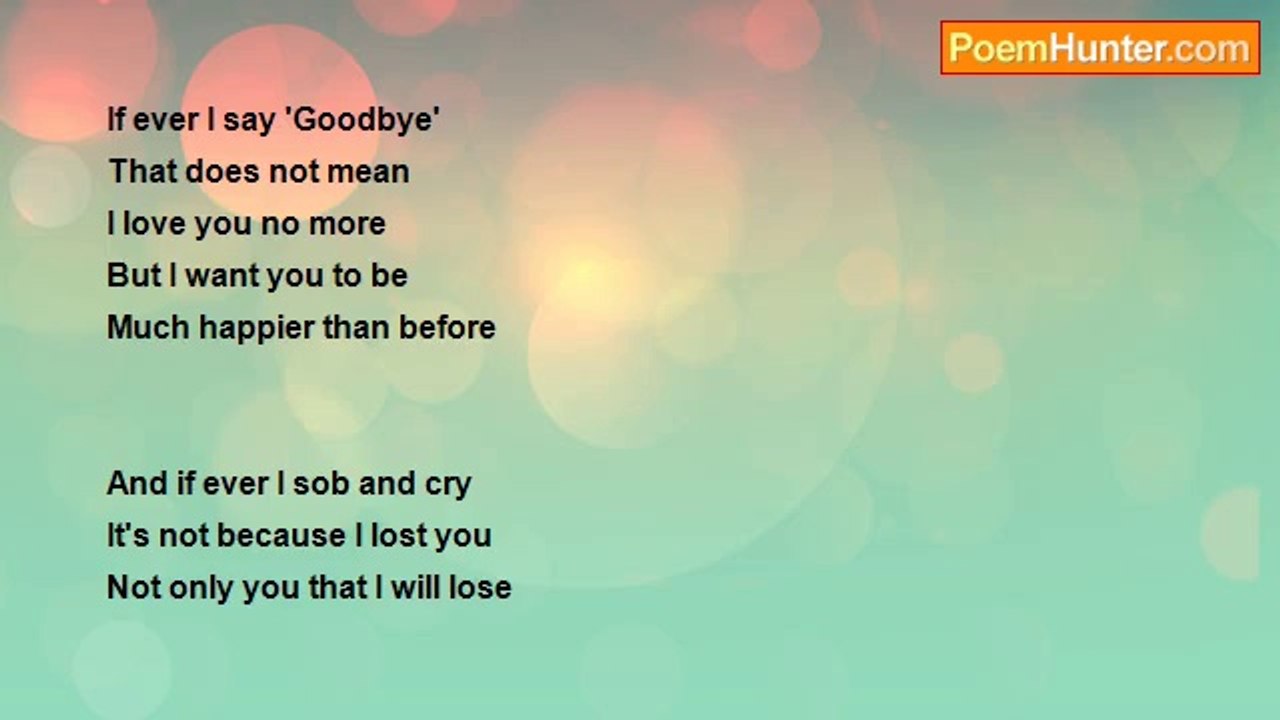 PoemHunter.com

If ever I say 'Goodbye'
That does not mean
I love you no more
But I want you to be
Much happier than before

And if ever I sob and cry
It's not because I lost you
Not only you that I will lose